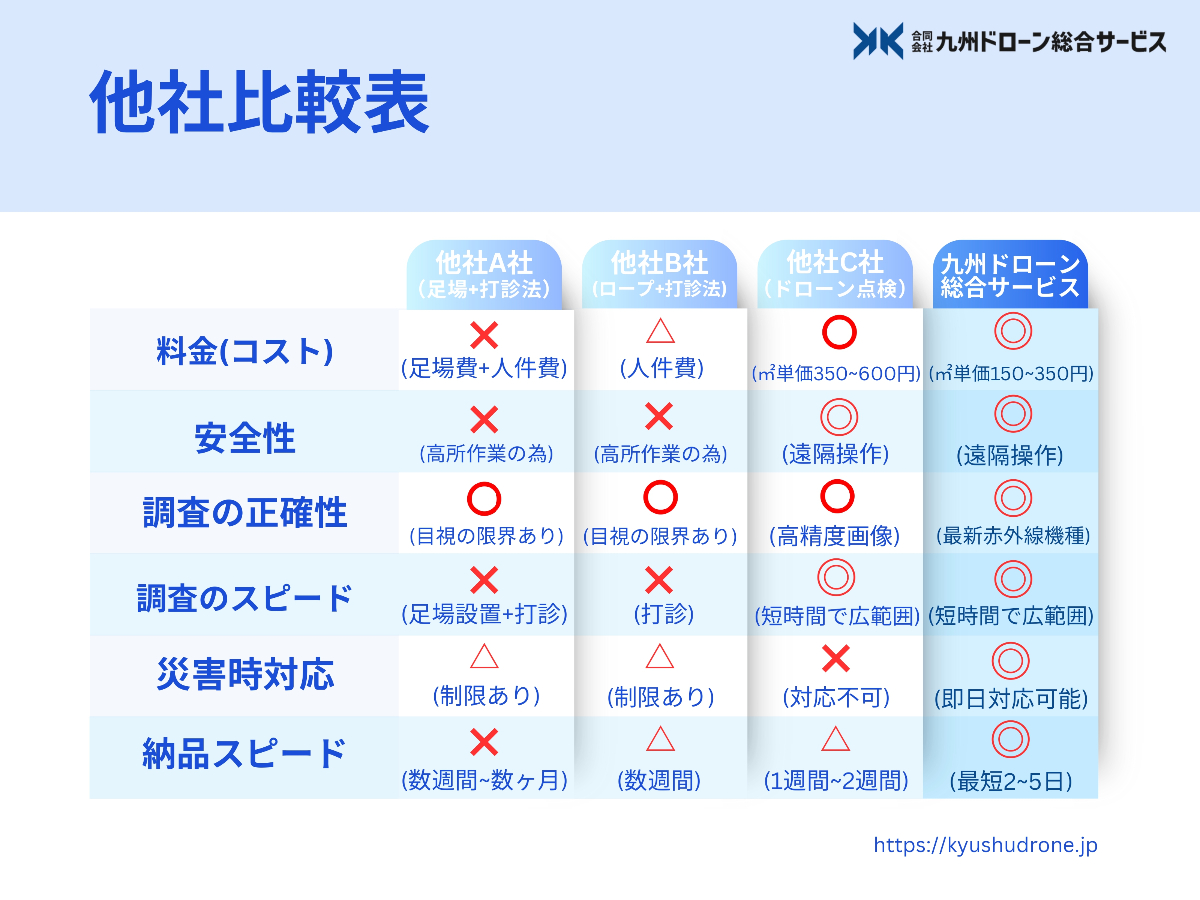 合同会社 九州ドローン総合サービス

他社比較表

| | 他社A社 (足場+打診法) | 他社B社 (ロープ+打診法) | 他社C社 (ドローン点検) | 九州ドローン総合サービス |
|---|---|---|---|---|
| 料金(コスト) | ✕ (足場費+人件費) | △ (人件費) | ○ (㎡単価350~600円) | ◎ (㎡単価150~350円) |
| 安全性 | ✕ (高所作業の為) | ✕ (高所作業の為) | ◎ (遠隔操作) | ◎ (遠隔操作) |
| 調査の正確性 | ○ (目視の限界あり) | ○ (目視の限界あり) | ○ (高精度画像) | ◎ (最新赤外線機種) |
| 調査のスピード | ✕ (足場設置+打診) | ✕ (打診) | ◎ (短時間で広範囲) | ◎ (短時間で広範囲) |
| 災害時対応 | △ (制限あり) | △ (制限あり) | ✕ (対応不可) | ◎ (即日対応可能) |
| 納品スピード | ✕ (数週間~数ヶ月) | △ (数週間) | △ (1週間~2週間) | ◎ (最短2~5日) |

https://kyushudrone.jp